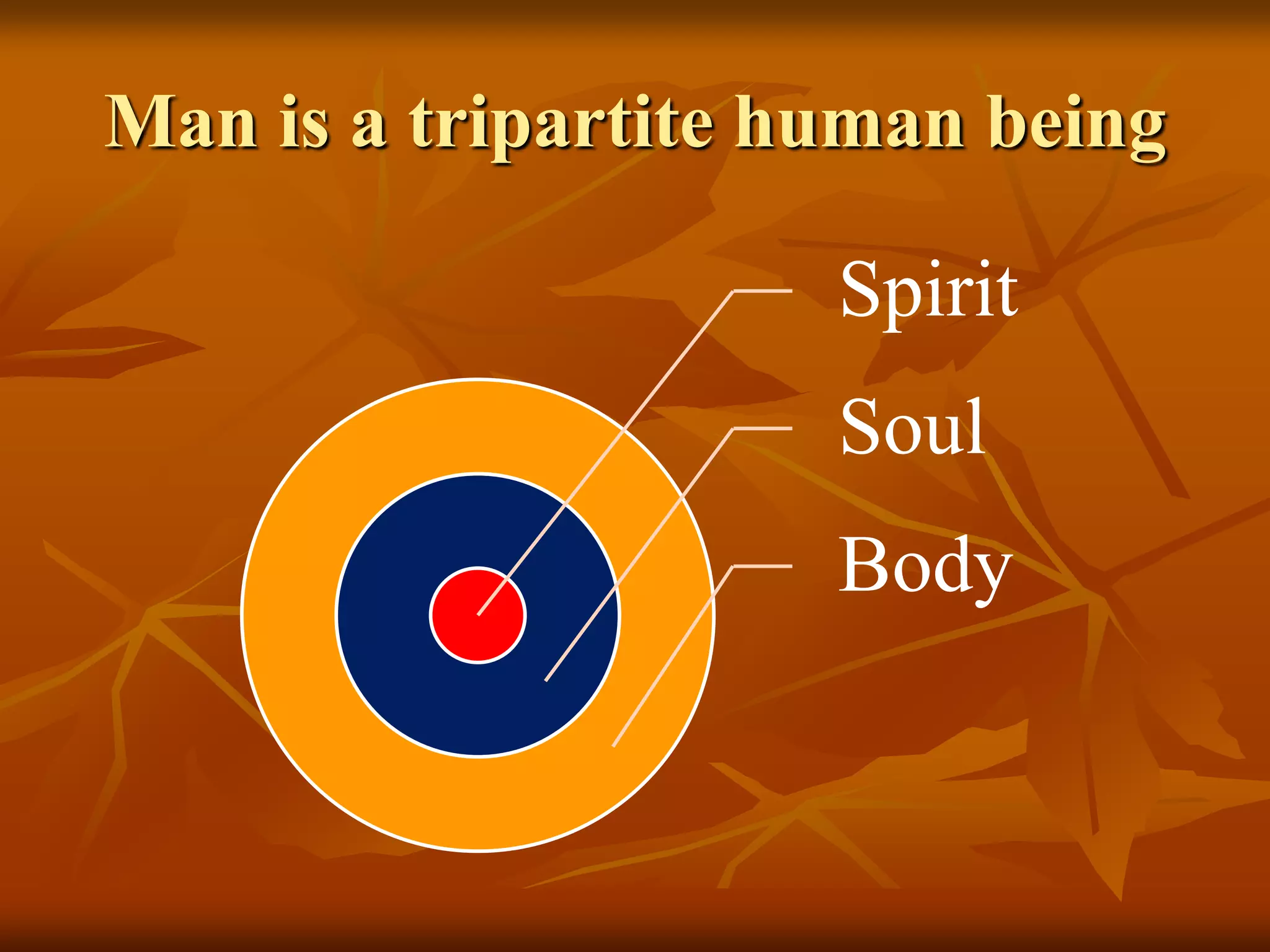 Man is a tripartite human being

Spirit

Soul

Body